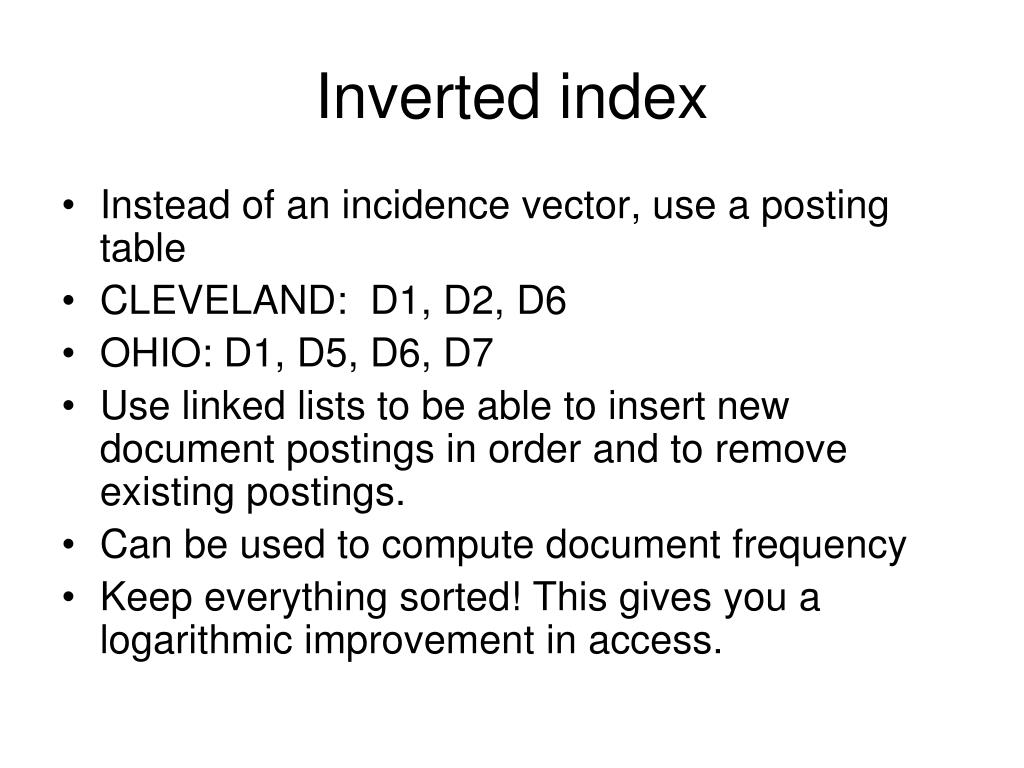 Inverted index

• Instead of an incidence vector, use a posting table
• CLEVELAND: D1, D2, D6
• OHIO: D1, D5, D6, D7
• Use linked lists to be able to insert new document postings in order and to remove existing postings.
• Can be used to compute document frequency
• Keep everything sorted! This gives you a logarithmic improvement in access.